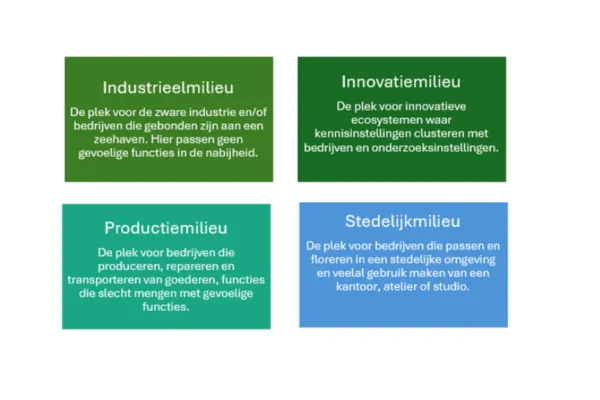 Industrieelmilieu

De plek voor de zware industrie en/of bedrijven die gebonden zijn aan een zeehaven. Hier passen geen gevoelige functies in de nabijheid.

Innovatiemilieu

De plek voor innovatieve ecosystemen waar kennisinstellingen clusteren met bedrijven en onderzoeksinstellingen.

Productiemilieu

De plek voor bedrijven die produceren, repareren en transporteren van goederen, functies die slecht mengen met gevoelige functies.

Stedelijkmilieu

De plek voor bedrijven die passen en floreren in een stedelijke omgeving en veelal gebruik maken van een kantoor, atelier of studio.